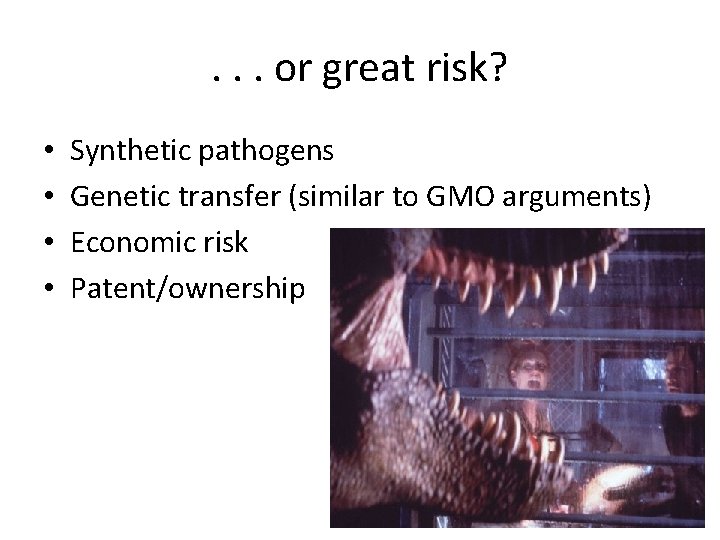 . . . or great risk?

• Synthetic pathogens
• Genetic transfer (similar to GMO arguments)
• Economic risk
• Patent/ownership